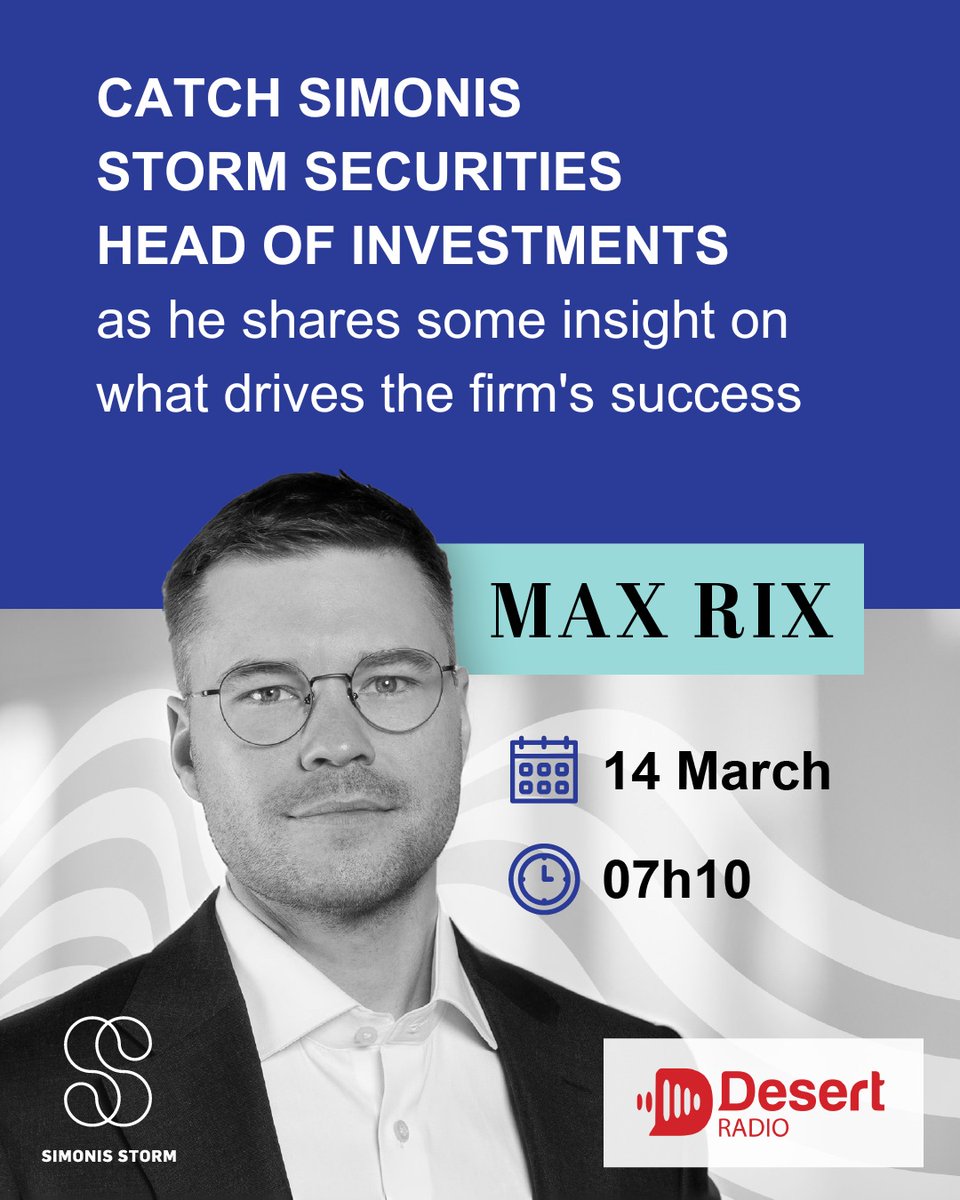 CATCH SIMONIS STORM SECURITIES HEAD OF INVESTMENTS
as he shares some insight on what drives the firm's success

MAX RIX

14 March

07h10

SIMONIS STORM

Desert RADIO